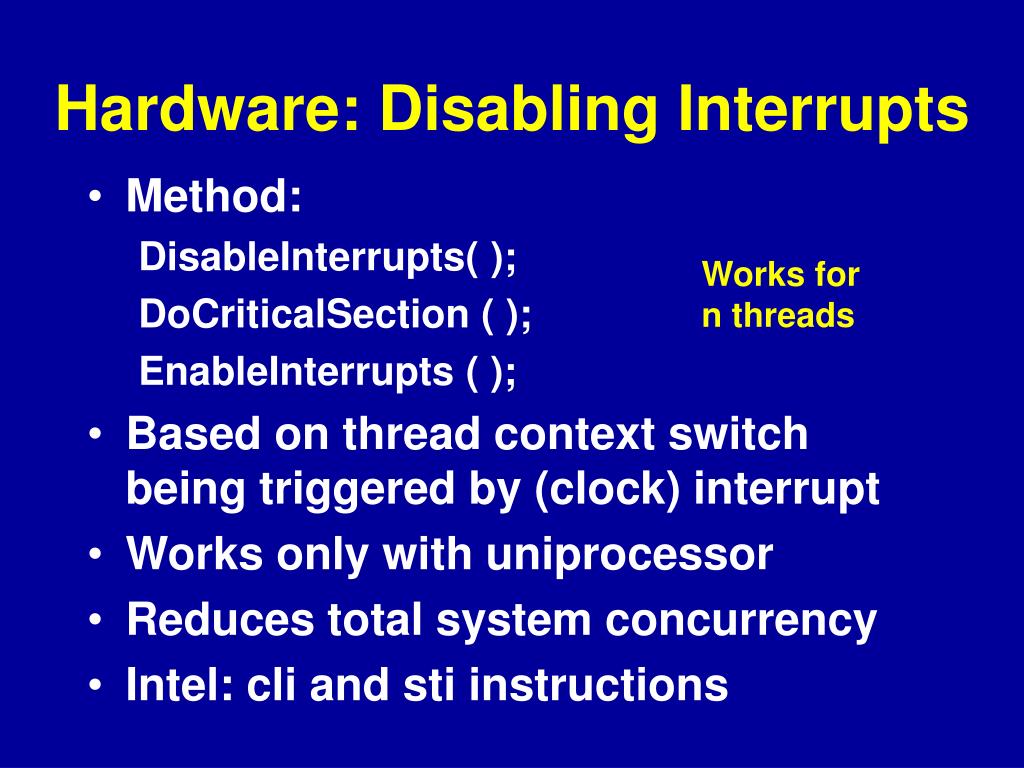 Hardware: Disabling Interrupts

• Method:

DisableInterrupts( );

DoCriticalSection ( );

EnableInterrupts ( );

Works for n threads

• Based on thread context switch being triggered by (clock) interrupt

• Works only with uniprocessor

• Reduces total system concurrency

• Intel: cli and sti instructions